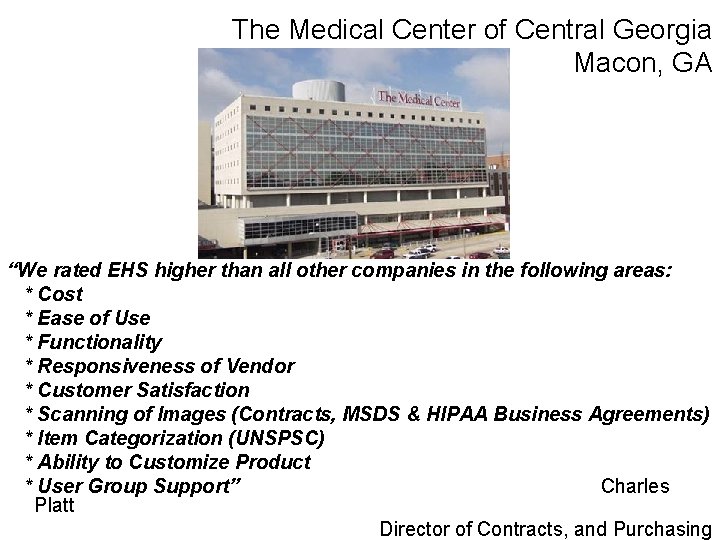 The Medical Center of Central Georgia
Macon, GA

The Medical Center

“We rated EHS higher than all other companies in the following areas:
* Cost
* Ease of Use
* Functionality
* Responsiveness of Vendor
* Customer Satisfaction
* Scanning of Images (Contracts, MSDS & HIPAA Business Agreements)
* Item Categorization (UNSPSC)
* Ability to Customize Product
* User Group Support”

Charles Platt

Director of Contracts, and Purchasing